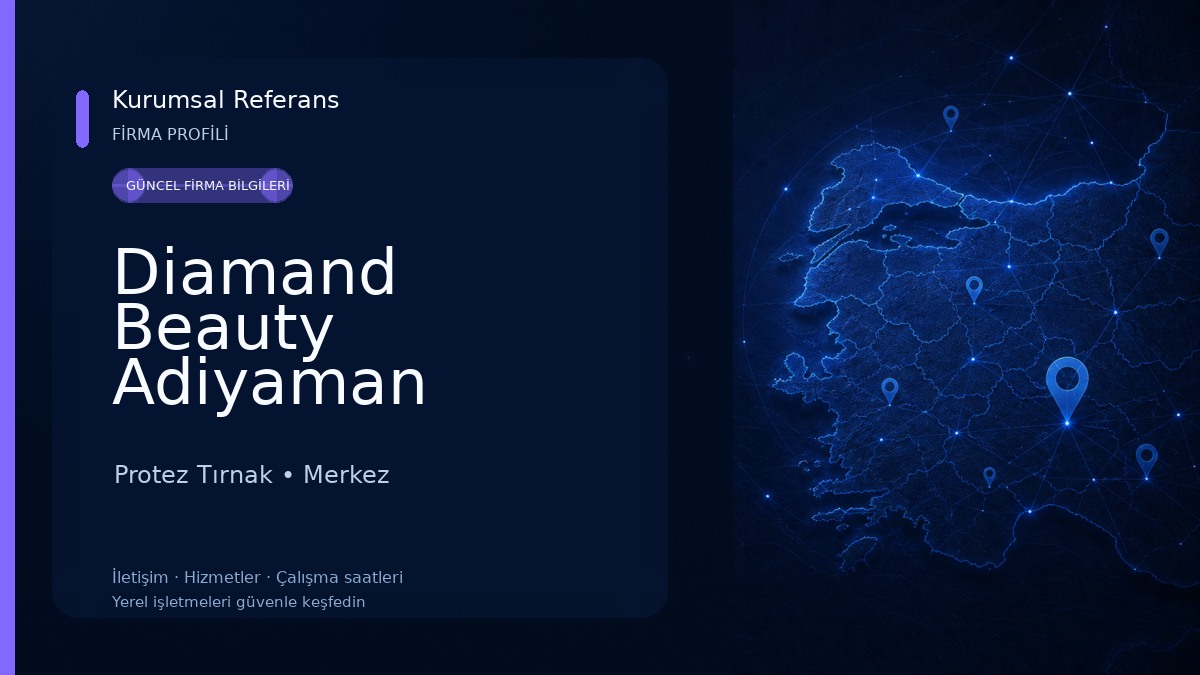 Kurumsal Referans
FİRMA PROFİLİ

GÜNCEL FİRMA BİLGİLERİ

Diamand Beauty Adiyaman

Protez Tırnak • Merkez

İletişim · Hizmetler · Çalışma saatleri
Yerel işletmeleri güvenle keşfedin